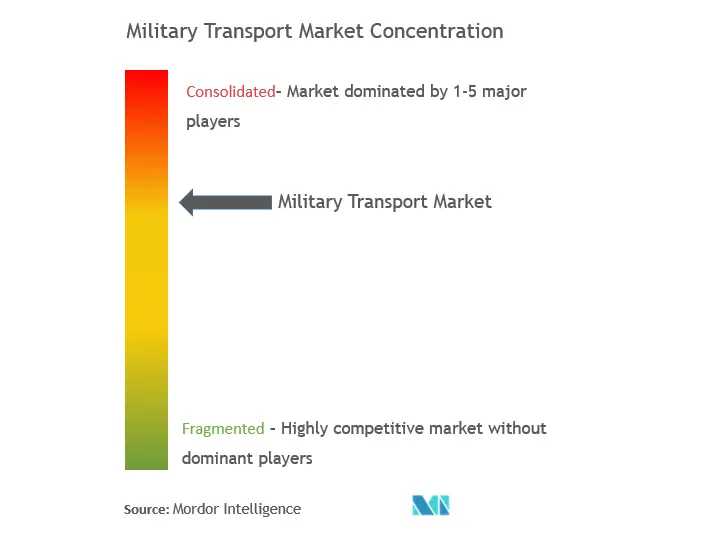 Military Transport Market Concentration

Consolidated- Market dominated by 1-5 major players

Military Transport Market

Fragmented - Highly competitive market without dominant players

Source: Mordor Intelligence